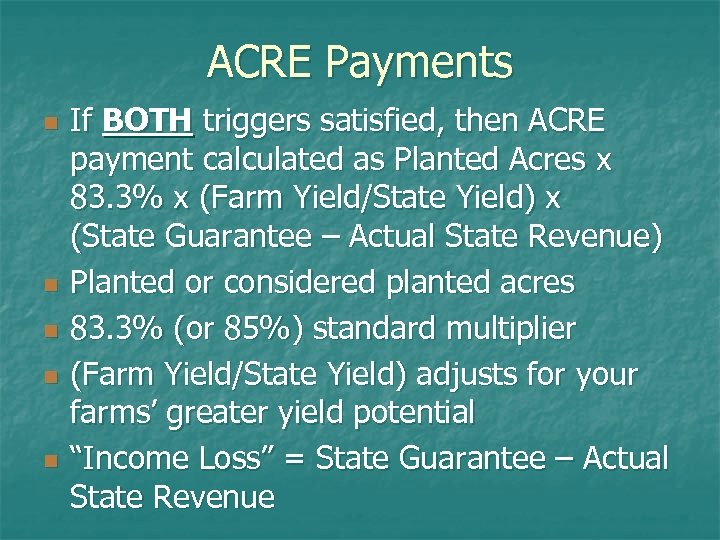 ACRE Payments

- If BOTH triggers satisfied, then ACRE payment calculated as Planted Acres x 83.3% x (Farm Yield/State Yield) x (State Guarantee – Actual State Revenue)
- Planted or considered planted acres
- 83.3% (or 85%) standard multiplier
- (Farm Yield/State Yield) adjusts for your farms' greater yield potential
- "Income Loss" = State Guarantee – Actual State Revenue